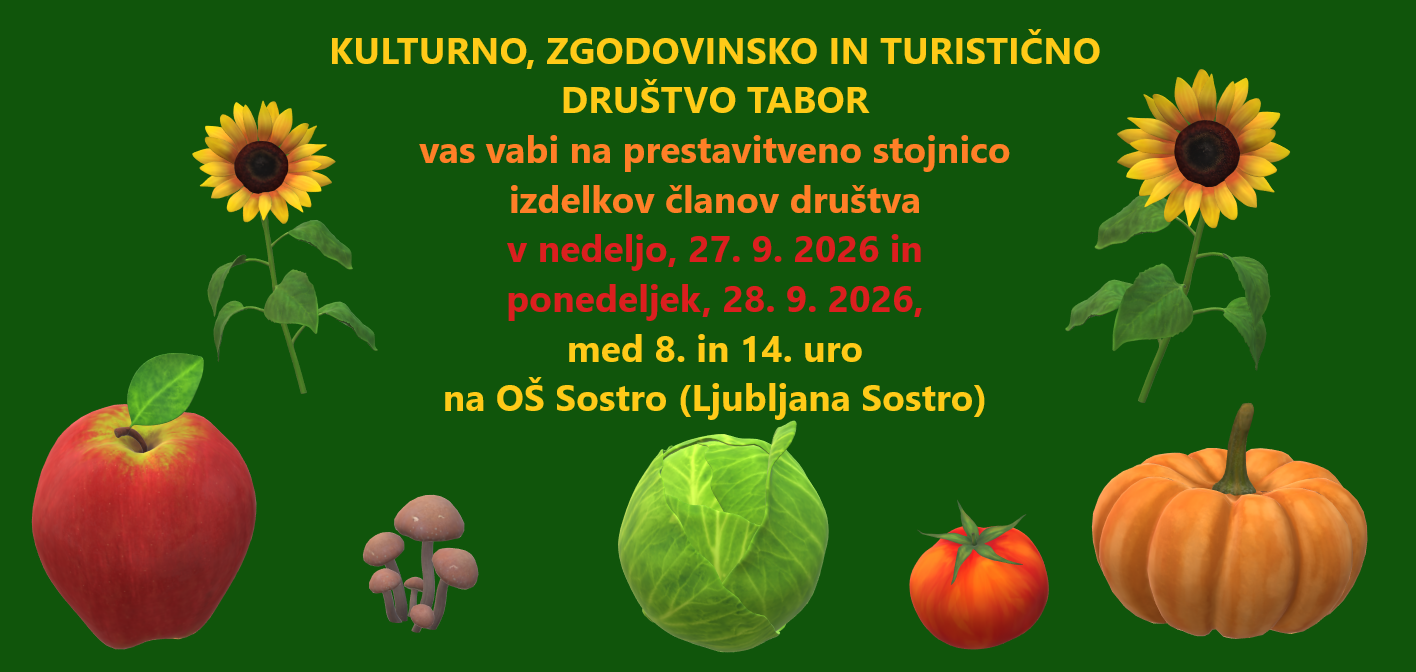 KULTURNO, ZGODOVINSKO IN TURISTIČNO
DRUŠTVO TABOR
vas vabi na prestavitveno stojnico
izdelkov članov društva
v nedeljo, 27. 9. 2026 in
ponedeljek, 28. 9. 2026,
med 8. in 14. uro
na OŠ Sostro (Ljubljana Sostro)